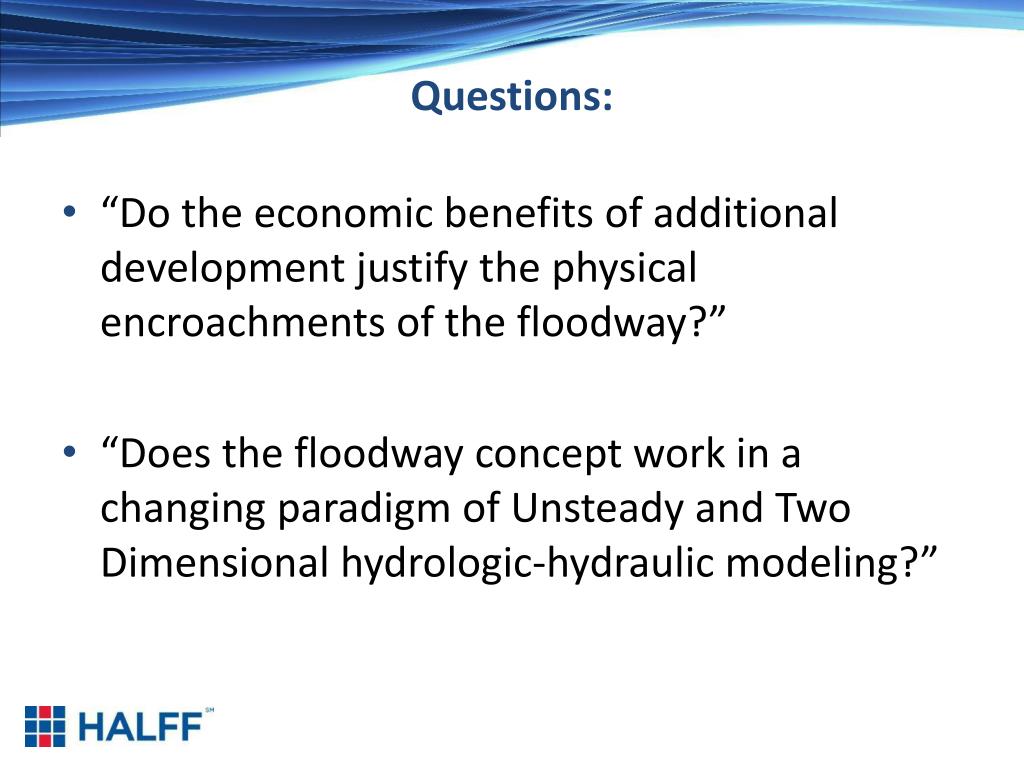 Questions:

• “Do the economic benefits of additional development justify the physical encroachments of the floodway?”

• “Does the floodway concept work in a changing paradigm of Unsteady and Two Dimensional hydrologic-hydraulic modeling?”

HALFF℠